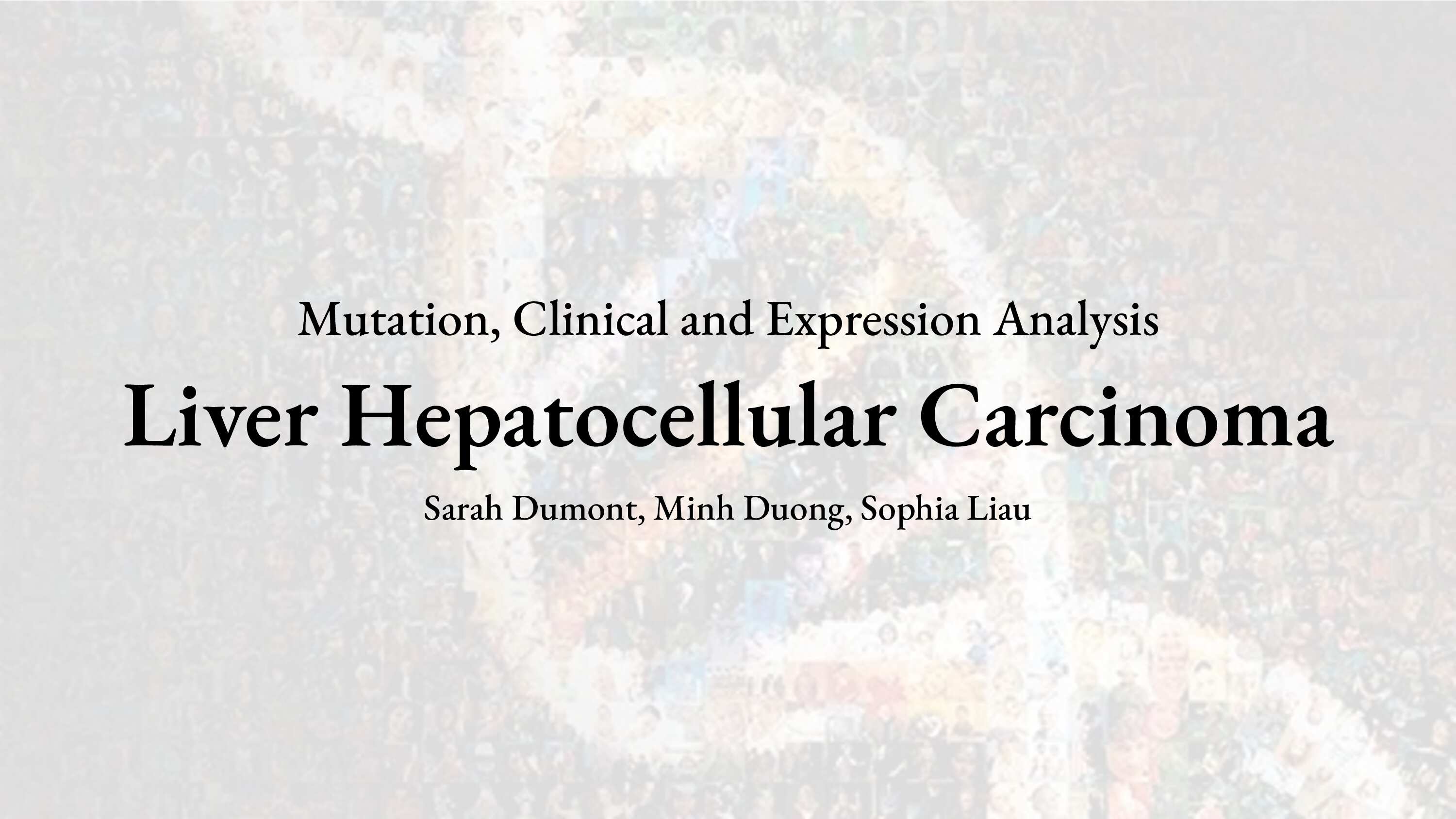 Mutation, Clinical and Expression Analysis

Liver Hepatocellular Carcinoma

Sarah Dumont, Minh Duong, Sophia Liau